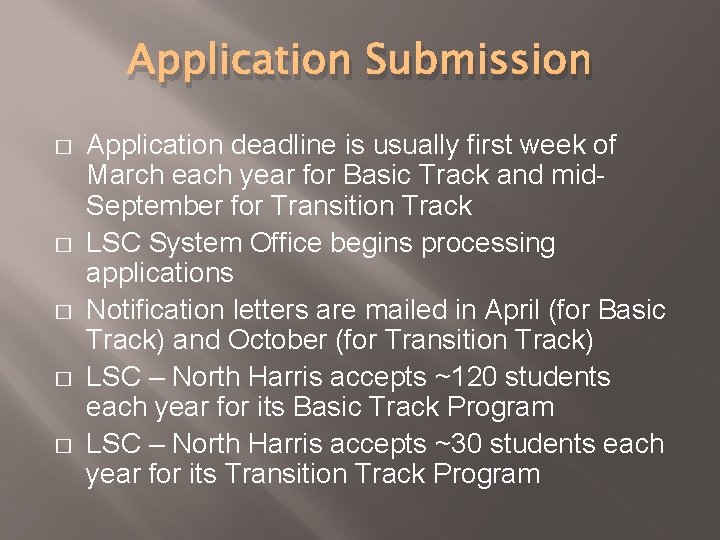 Application Submission

□ Application deadline is usually first week of March each year for Basic Track and mid-September for Transition Track

□ LSC System Office begins processing applications

□ Notification letters are mailed in April (for Basic Track) and October (for Transition Track)

□ LSC – North Harris accepts ~120 students each year for its Basic Track Program

□ LSC – North Harris accepts ~30 students each year for its Transition Track Program